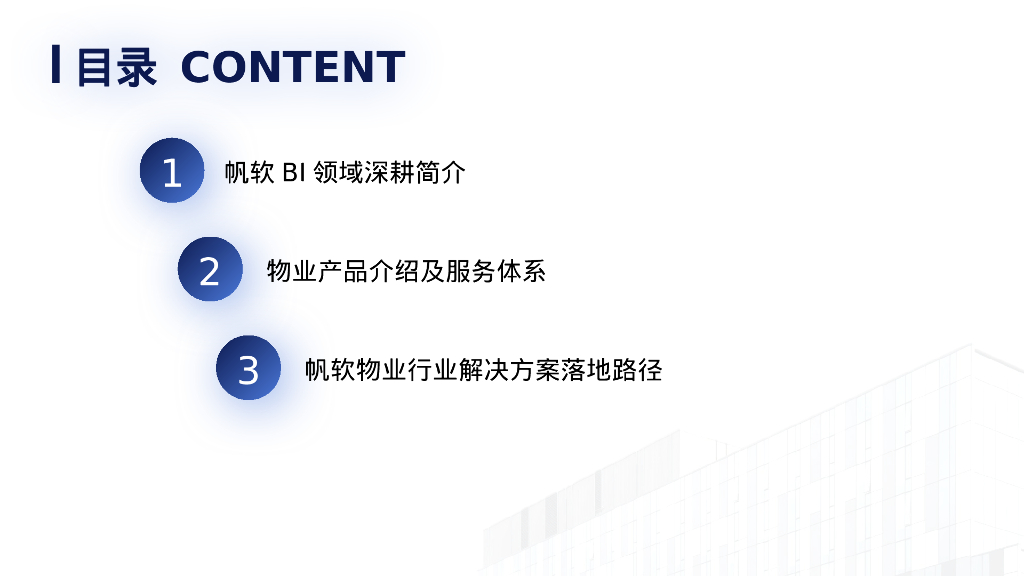 目录 CONTENT

1 帆软 BI 领域深耕简介

2 物业产品介绍及服务体系

3 帆软物业行业解决方案落地路径